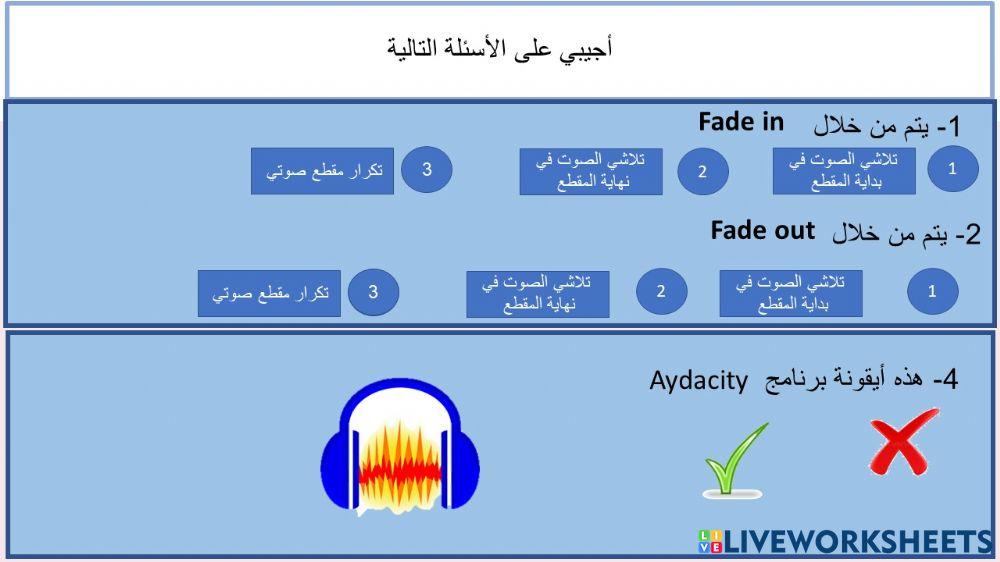 أجيبي على الأسئلة التالية

1- يتم من خلال Fade in

1 تلاشي الصوت في بداية المقطع

2 تلاشي الصوت في نهاية المقطع

3 تكرار مقطع صوتي

2- يتم من خلال Fade out

1 تلاشي الصوت في بداية المقطع

2 تلاشي الصوت في نهاية المقطع

3 تكرار مقطع صوتي

4- هذه أيقونة برنامج Aydacity

LIVEWORKSHEETS